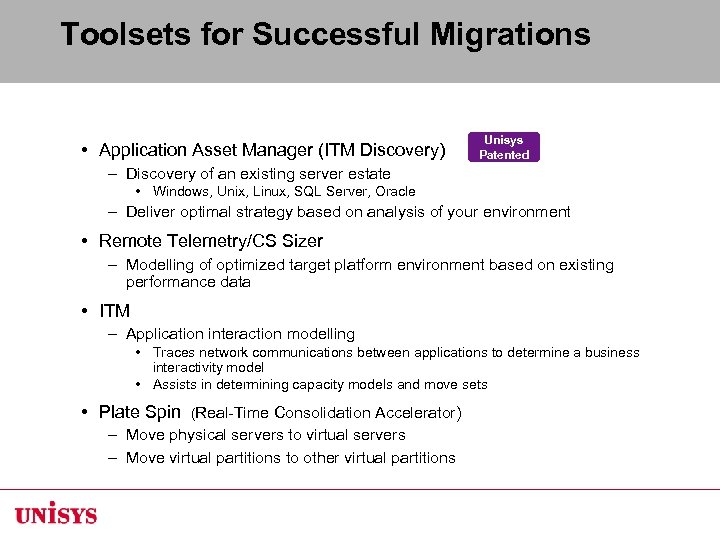 Toolsets for Successful Migrations

• Application Asset Manager (ITM Discovery)

Unisys Patented

– Discovery of an existing server estate
  • Windows, Unix, Linux, SQL Server, Oracle
– Deliver optimal strategy based on analysis of your environment

• Remote Telemetry/CS Sizer
– Modelling of optimized target platform environment based on existing performance data

• ITM
– Application interaction modelling
  • Traces network communications between applications to determine a business interactivity model
  • Assists in determining capacity models and move sets

• Plate Spin (Real-Time Consolidation Accelerator)
– Move physical servers to virtual servers
– Move virtual partitions to other virtual partitions

UNISYS